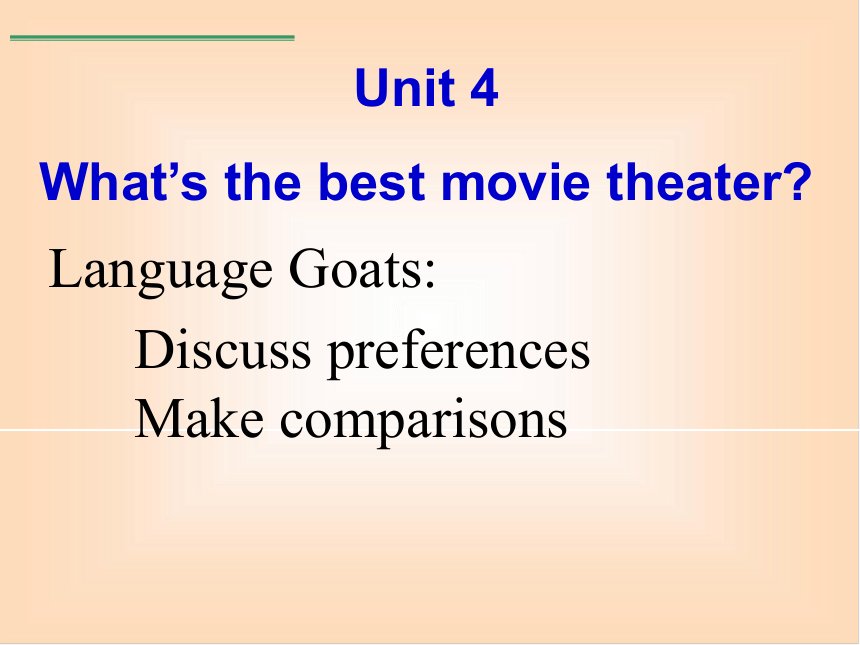 Unit 4

What’s the best movie theater?

Language Goats:

Discuss preferences
Make comparisons